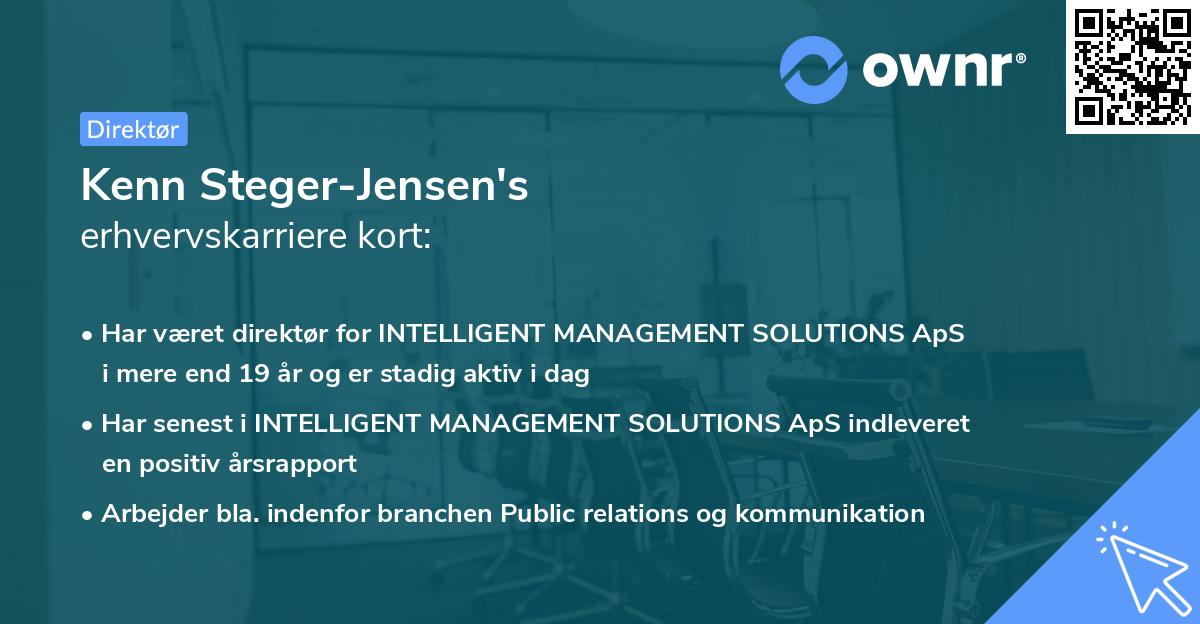 ownr®

Direktør

Kenn Steger-Jensen's
erhvervskarriere kort:

• Har været direktør for INTELLIGENT MANAGEMENT SOLUTIONS ApS i mere end 19 år og er stadig aktiv i dag

• Har senest i INTELLIGENT MANAGEMENT SOLUTIONS ApS indleveret en positiv årsrapport

• Arbejder bla. indenfor branchen Public relations og kommunikation